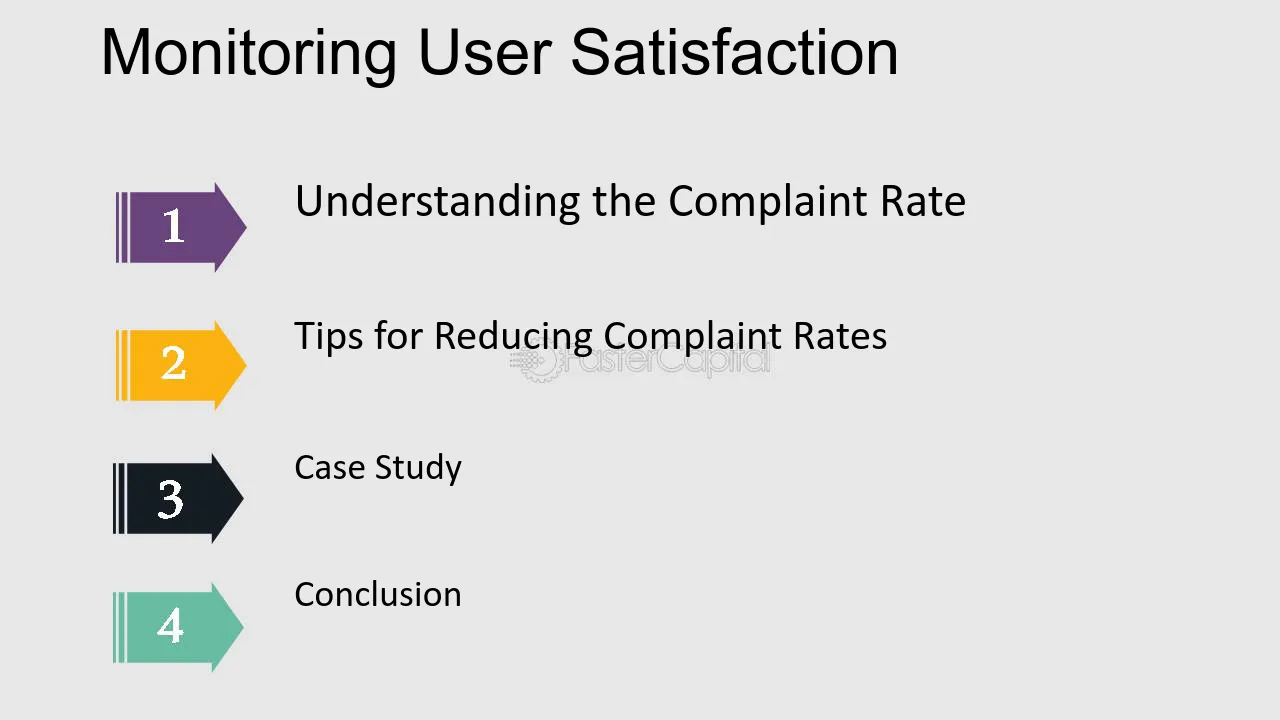 Monitoring User Satisfaction

1 Understanding the Complaint Rate

2 Tips for Reducing Complaint Rates

FasterCapital

3 Case Study

4 Conclusion